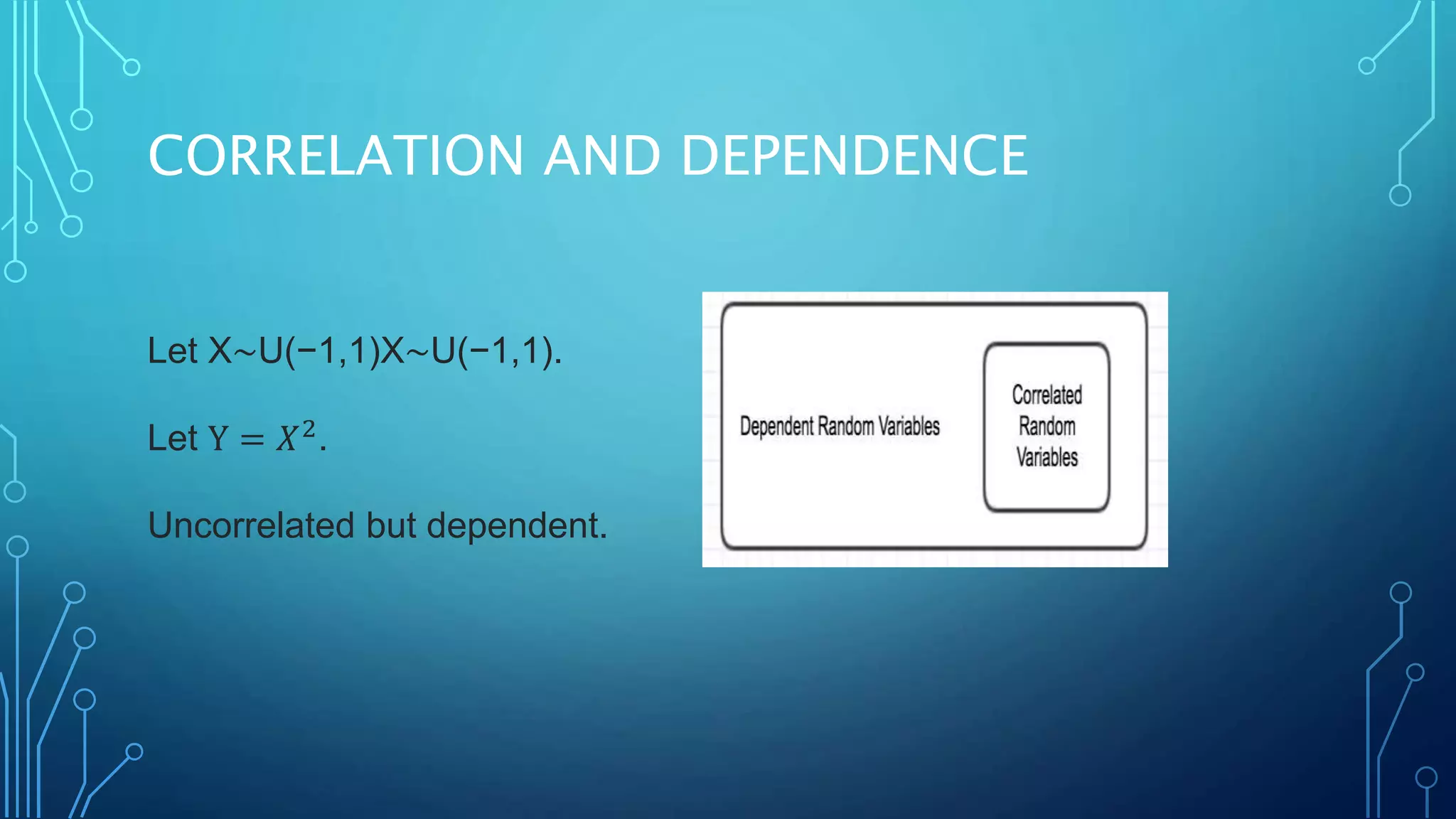 CORRELATION AND DEPENDENCE

Let X∼U(−1,1)X∼U(−1,1).

Let $Y = X^2$.

Uncorrelated but dependent.

Dependent Random Variables

Correlated Random Variables